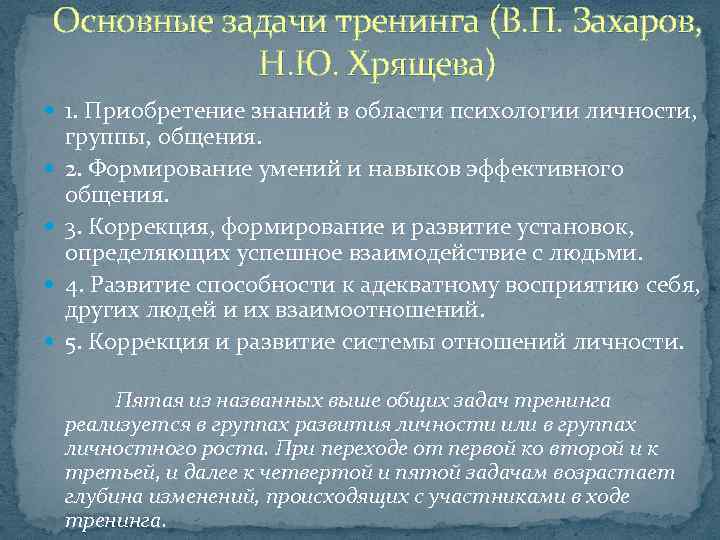 Основные задачи тренинга (В.П. Захаров, Н.Ю. Хрящева)

1. Приобретение знаний в области психологии личности, группы, общения.

2. Формирование умений и навыков эффективного общения.

3. Коррекция, формирование и развитие установок, определяющих успешное взаимодействие с людьми.

4. Развитие способности к адекватному восприятию себя, других людей и их взаимоотношений.

5. Коррекция и развитие системы отношений личности.

Пятая из названных выше общих задач тренинга реализуется в группах развития личности или в группах личностного роста. При переходе от первой ко второй и к третьей, и далее к четвертой и пятой задачам возрастает глубина изменений, происходящих с участниками в ходе тренинга.